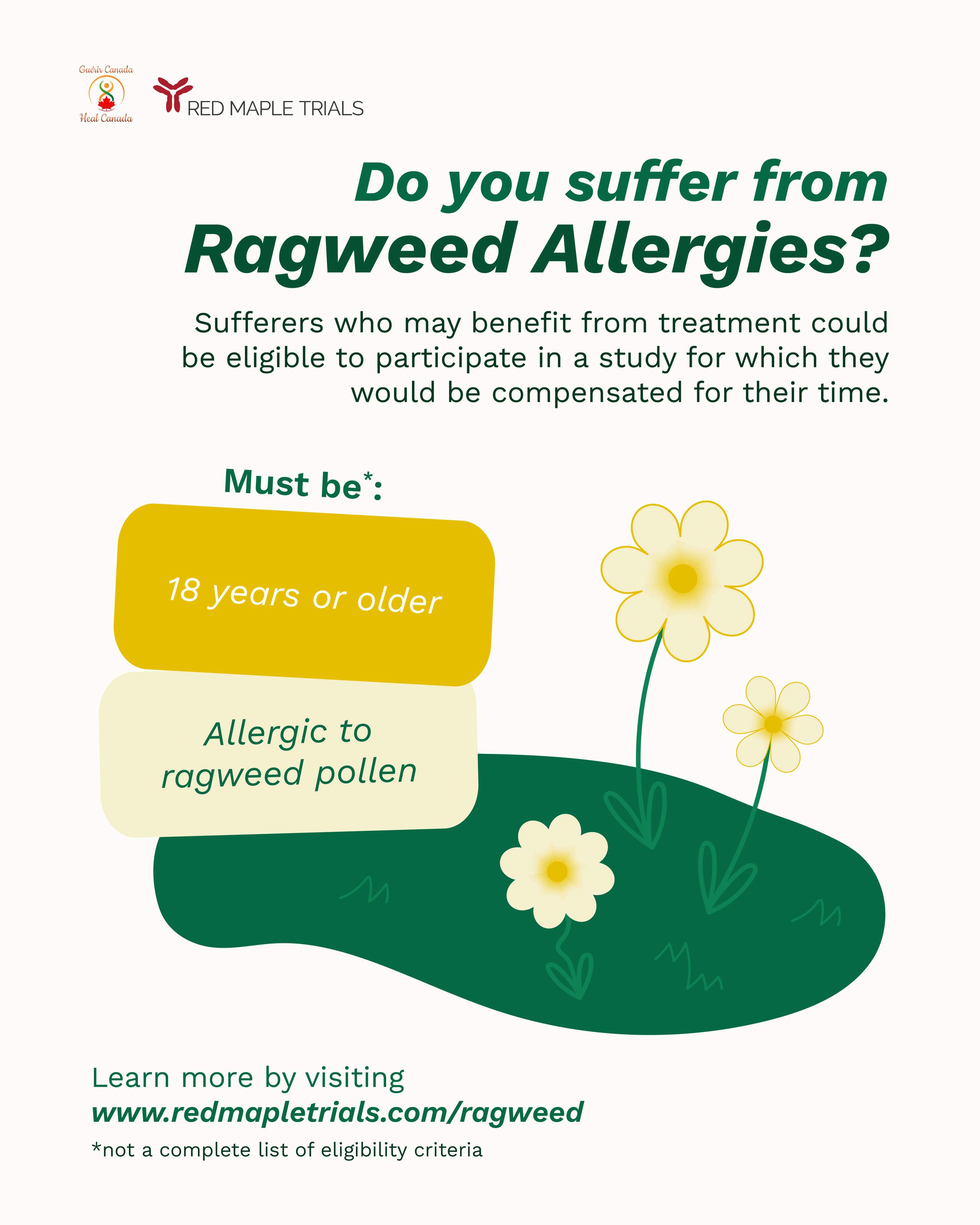 Guérir Canada
Heal Canada

RED MAPLE TRIALS

Do you suffer from Ragweed Allergies?

Sufferers who may benefit from treatment could be eligible to participate in a study for which they would be compensated for their time.

Must be*:

18 years or older

Allergic to ragweed pollen

Learn more by visiting
www.redmapletrials.com/ragweed

*not a complete list of eligibility criteria